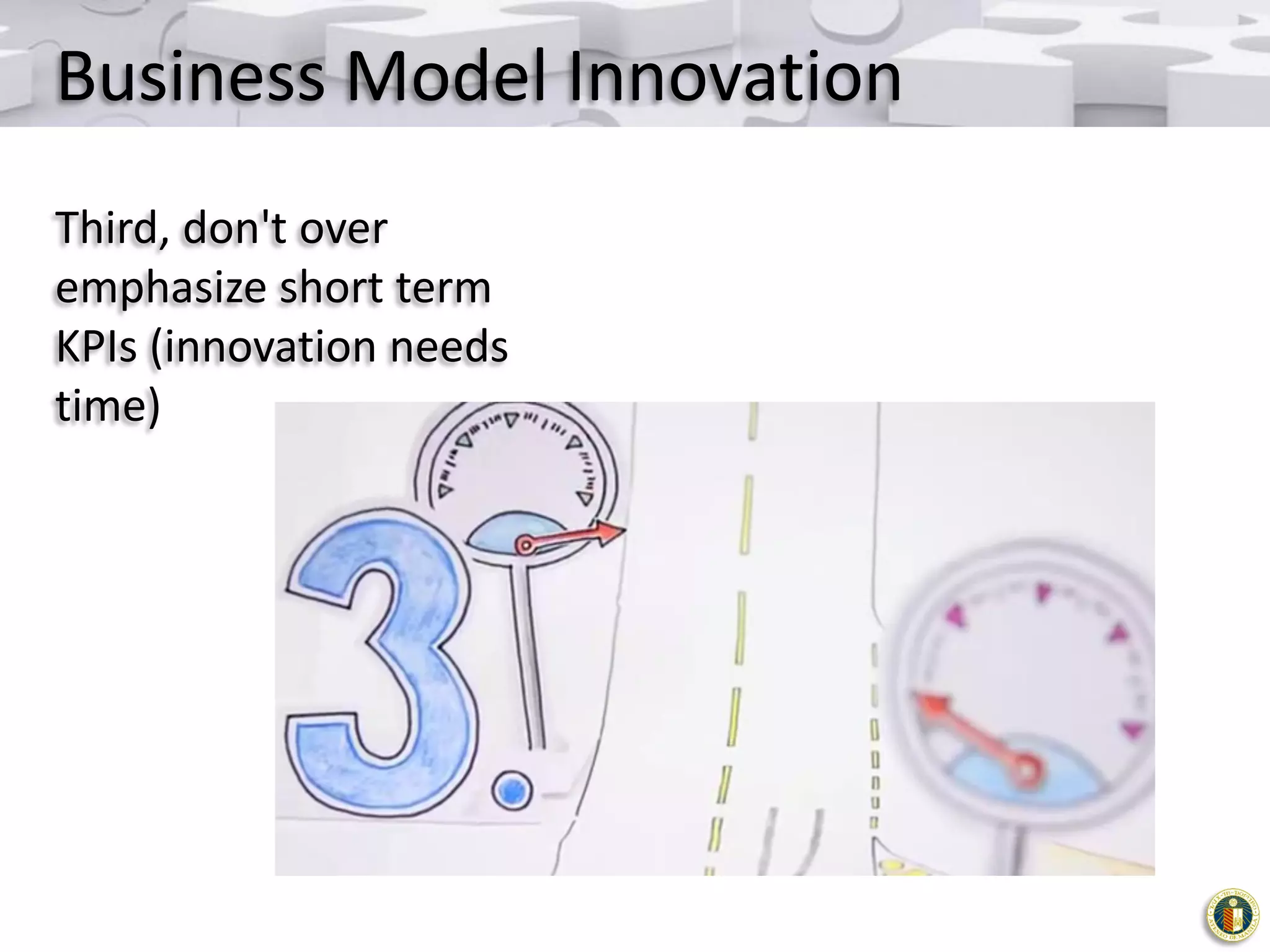 Business Model Innovation

Third, don't over emphasize short term KPIs (innovation needs time)

3.